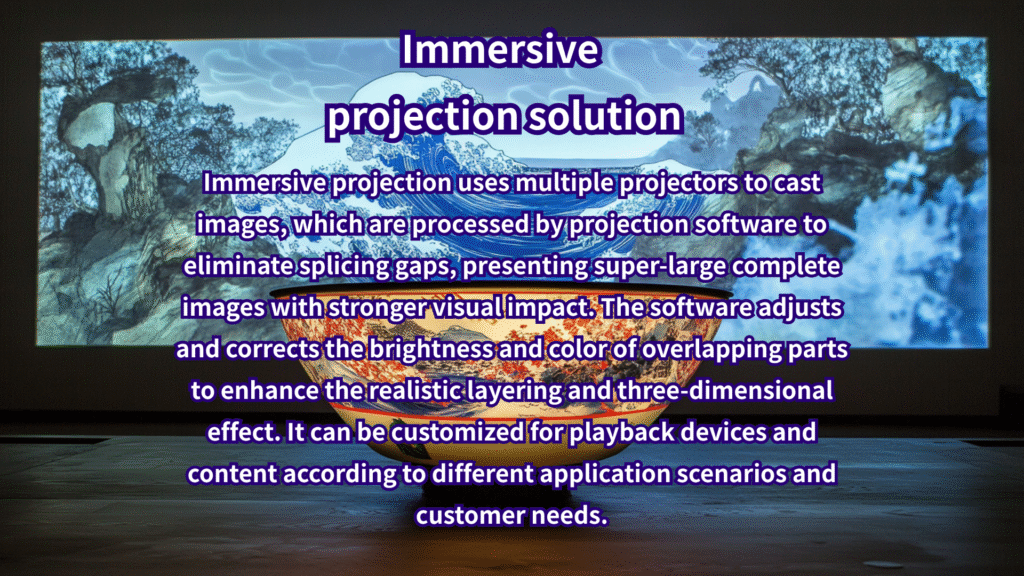 Immersive projection solution

Immersive projection uses multiple projectors to cast images, which are processed by projection software to eliminate splicing gaps, presenting super-large complete images with stronger visual impact. The software adjusts and corrects the brightness and color of overlapping parts to enhance the realistic layering and three-dimensional effect. It can be customized for playback devices and content according to different application scenarios and customer needs.